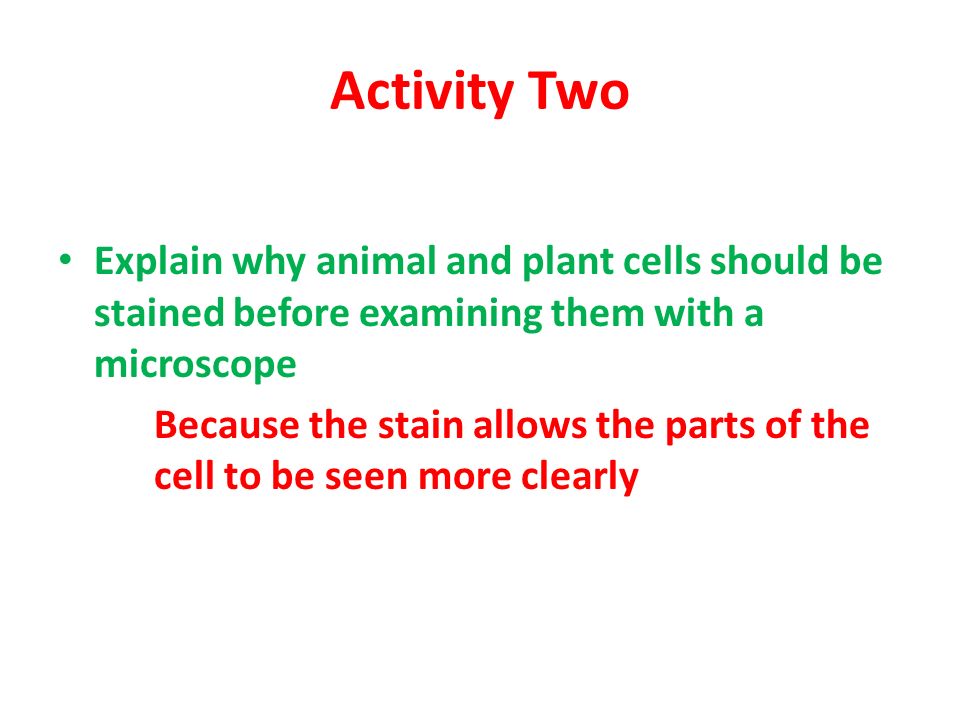 Activity Two

• Explain why animal and plant cells should be stained before examining them with a microscope

Because the stain allows the parts of the cell to be seen more clearly